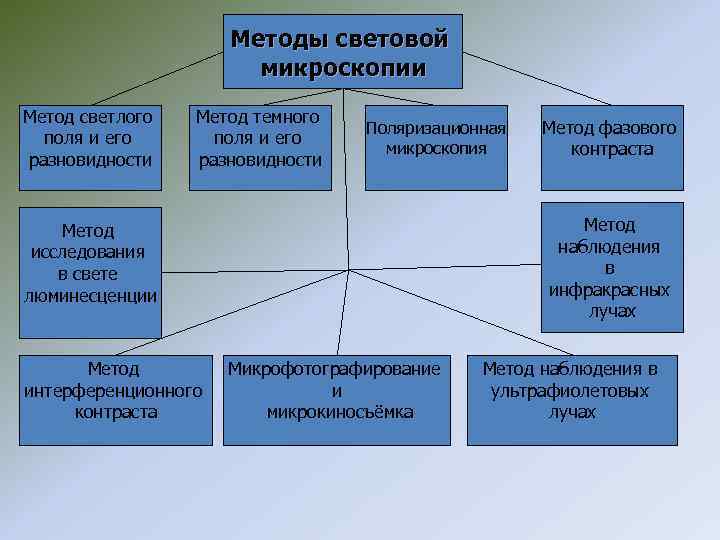 Методы световой микроскопии

Метод светлого поля и его разновидности

Метод темного поля и его разновидности

Поляризационная микроскопия

Метод фазового контраста

Метод исследования в свете люминесценции

Метод наблюдения в инфракрасных лучах

Метод интерференционного контраста

Микрофотографирование и микрокиносъёмка

Метод наблюдения в ультрафиолетовых лучах